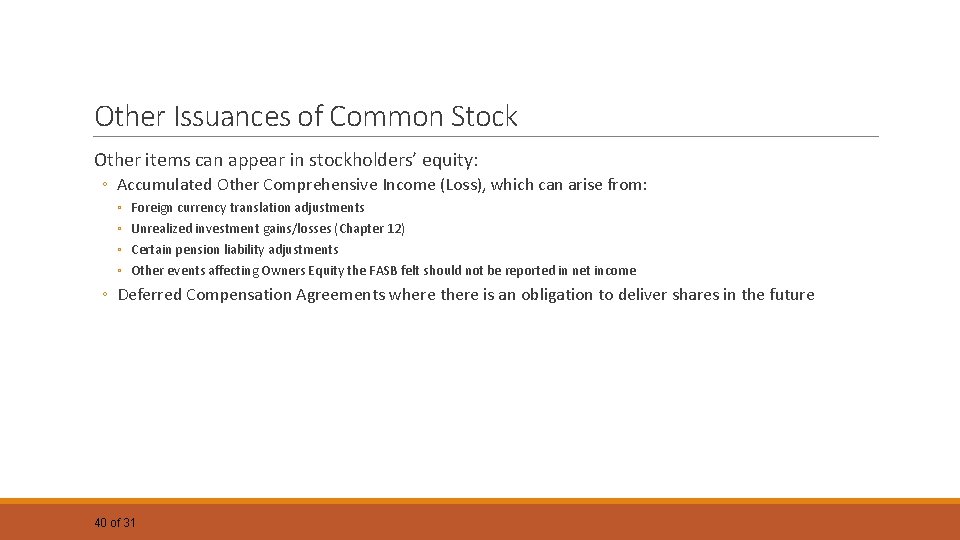 Other Issuances of Common Stock

Other items can appear in stockholders' equity:

◦ Accumulated Other Comprehensive Income (Loss), which can arise from:

◦ Foreign currency translation adjustments
◦ Unrealized investment gains/losses (Chapter 12)
◦ Certain pension liability adjustments
◦ Other events affecting Owners Equity the FASB felt should not be reported in net income

◦ Deferred Compensation Agreements where there is an obligation to deliver shares in the future

40 of 31